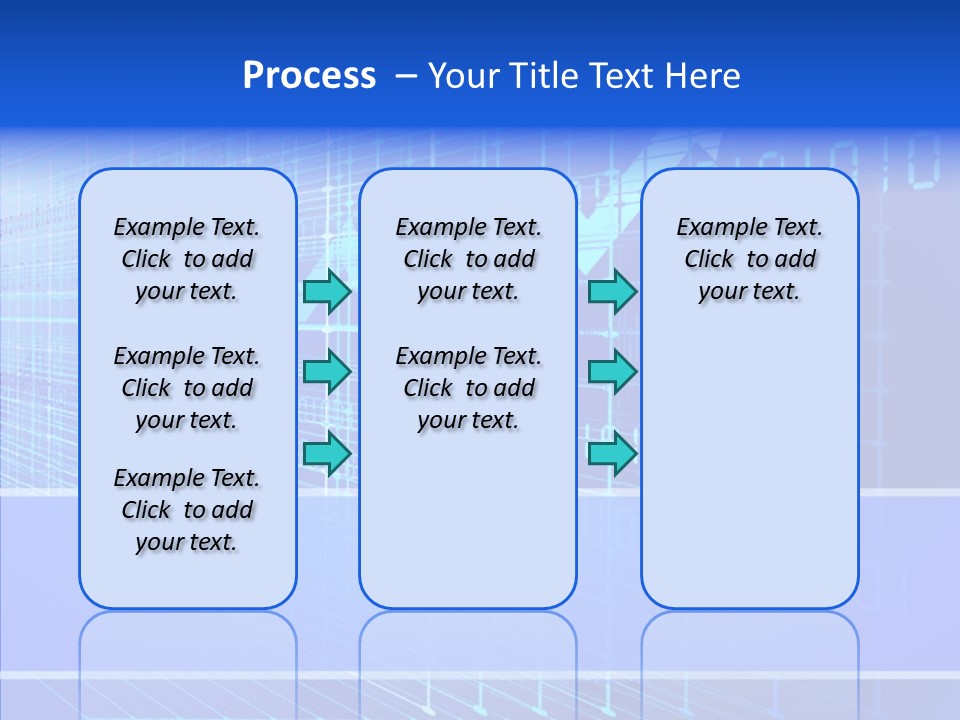 Process – Your Title Text Here

Example Text. Click to add your text.

Example Text. Click to add your text.

Example Text. Click to add your text.

Example Text. Click to add your text.

Example Text. Click to add your text.

Example Text. Click to add your text.